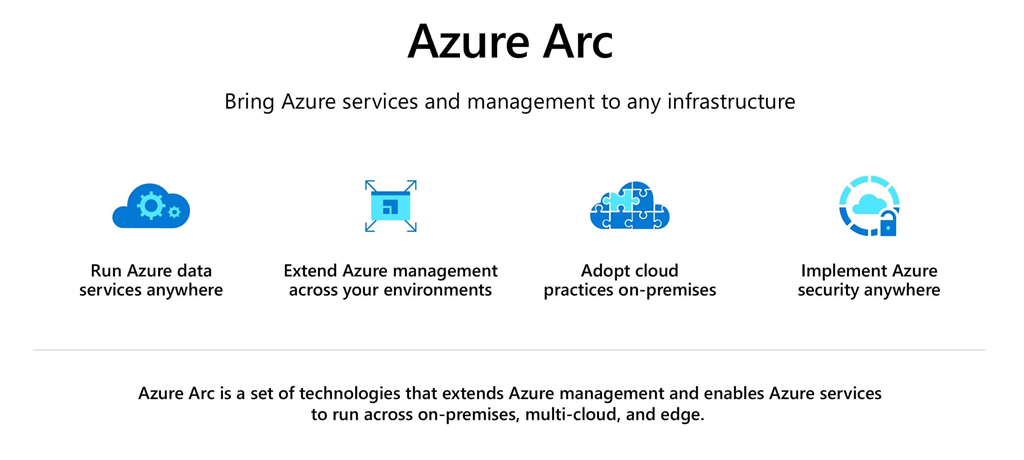 Azure Arc

Bring Azure services and management to any infrastructure

Run Azure data services anywhere

Extend Azure management across your environments

Adopt cloud practices on-premises

Implement Azure security anywhere

Azure Arc is a set of technologies that extends Azure management and enables Azure services to run across on-premises, multi-cloud, and edge.